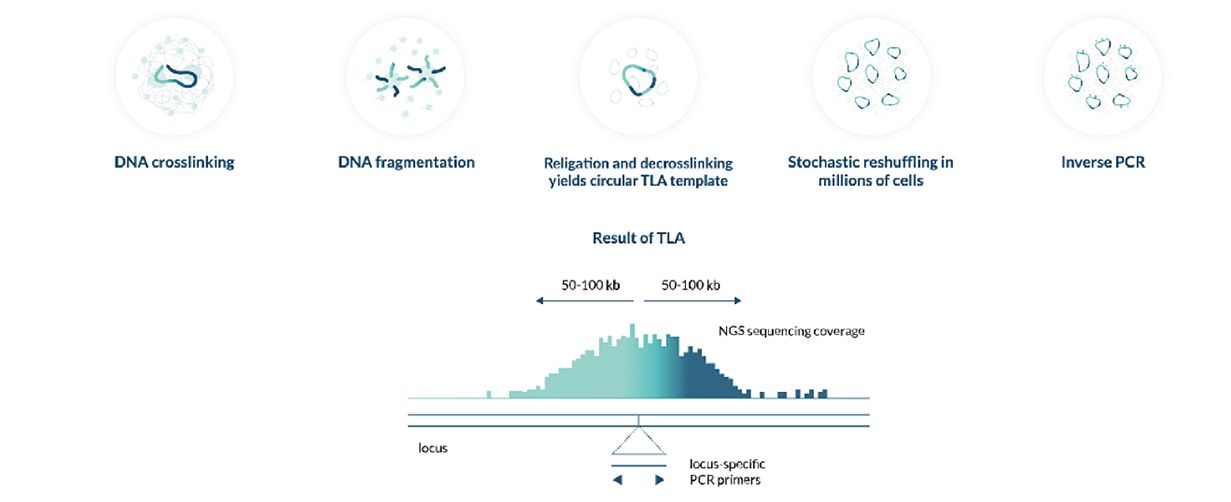 DNA crosslinking

DNA fragmentation

Religation and decrosslinking yields circular TLA template

Stochastic reshuffling in millions of cells

Inverse PCR

Result of TLA

50-100 kb

50-100 kb

NGS sequencing coverage

locus

locus-specific PCR primers